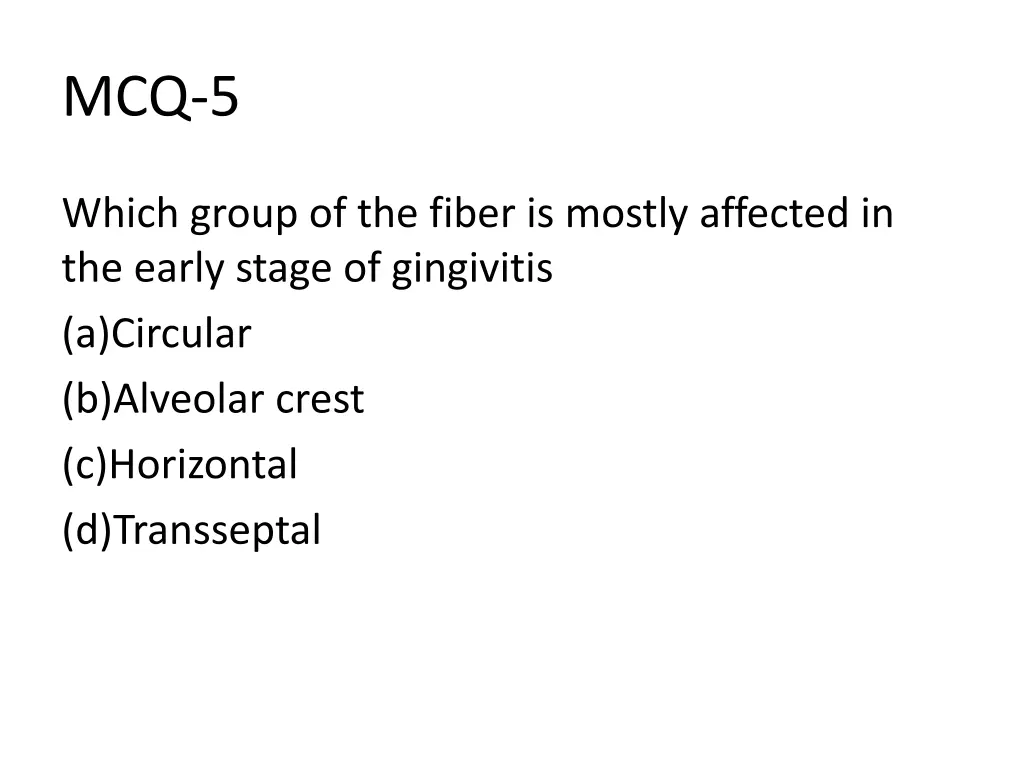 MCQ-5

Which group of the fiber is mostly affected in the early stage of gingivitis

(a)Circular

(b)Alveolar crest

(c)Horizontal

(d)Transseptal